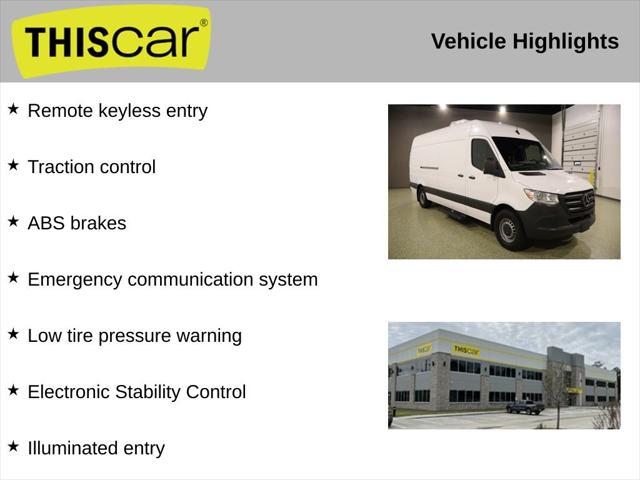 THIScar®

Vehicle Highlights

★ Remote keyless entry

★ Traction control

★ ABS brakes

★ Emergency communication system

★ Low tire pressure warning

★ Electronic Stability Control

★ Illuminated entry

THIScar

THIScar